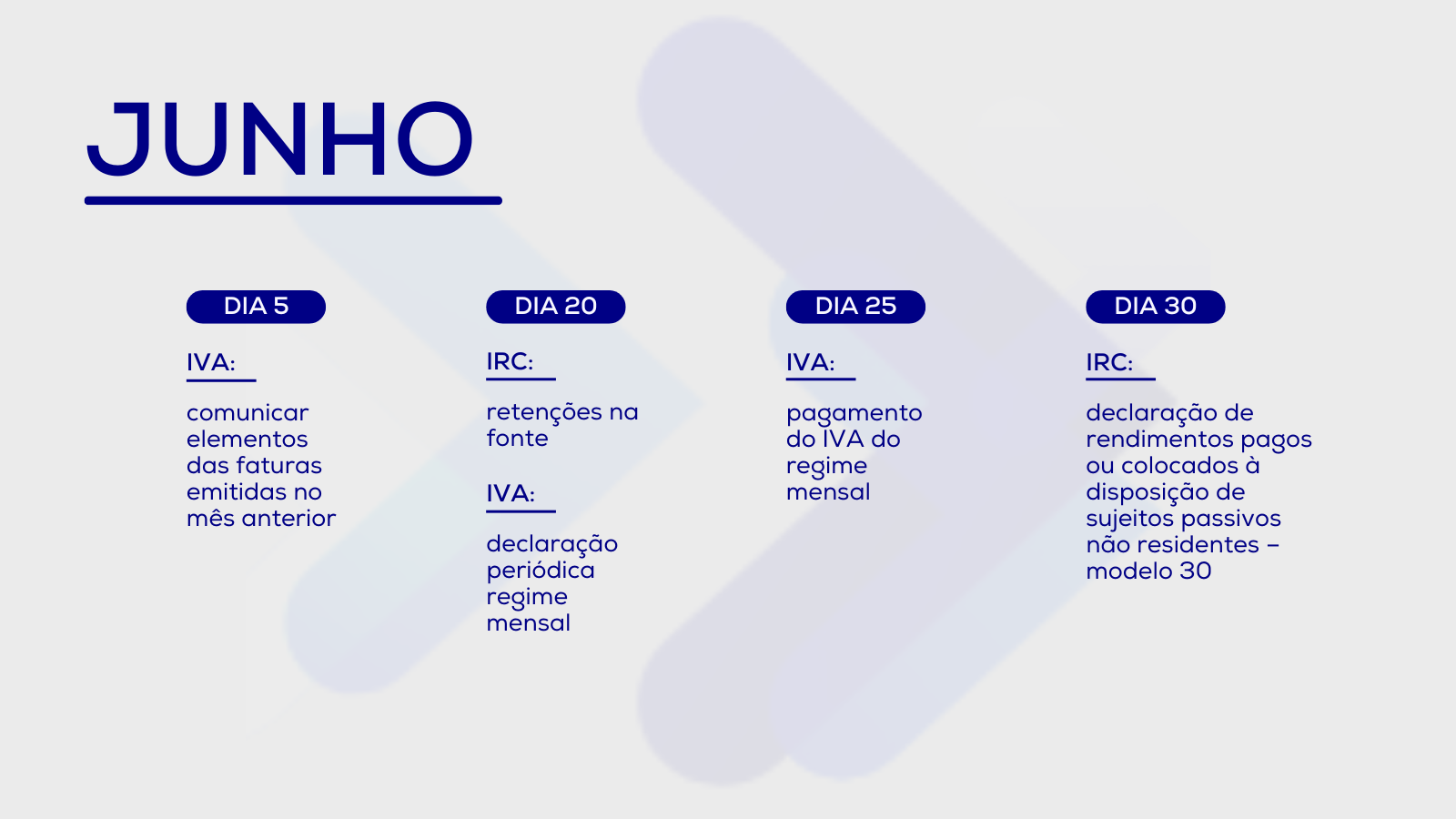 JUNHO

DIA 5

IVA:

comunicar elementos das faturas emitidas no mês anterior

DIA 20

IRC:

retenções na fonte

IVA:

declaração periódica regime mensal

DIA 25

IVA:

pagamento do IVA do regime mensal

DIA 30

IRC:

declaração de rendimentos pagos ou colocados à disposição de sujeitos passivos não residentes – modelo 30